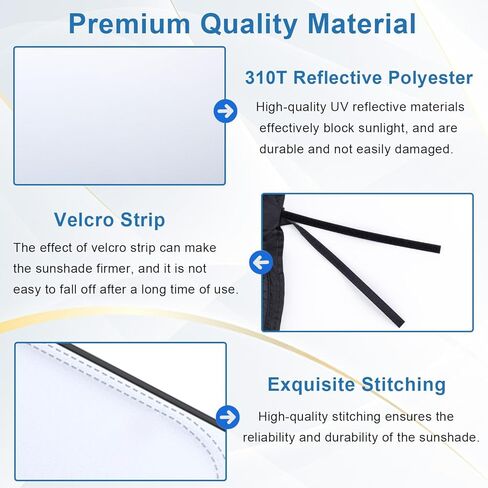 Premium Quality Material

310T Reflective Polyester

High-quality UV reflective materials effectively block sunlight, and are durable and not easily damaged.

Velcro Strip

The effect of velcro strip can make the sunshade firmer, and it is not easy to fall off after a long time of use.

Exquisite Stitching

High-quality stitching ensures the reliability and durability of the sunshade.